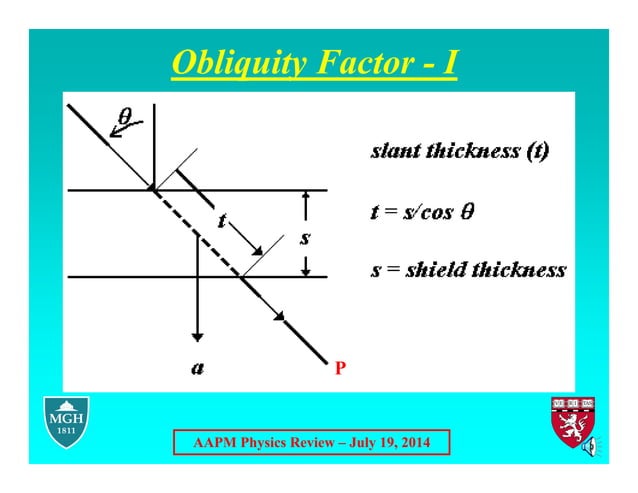 Obliquity Factor - I

$\theta$

$t$

$s$

$a$

P

slant thickness (t)

$t = s/\cos\theta$

s = shield thickness

MGH
1811

AAPM Physics Review – July 19, 2014

VE RI TAS